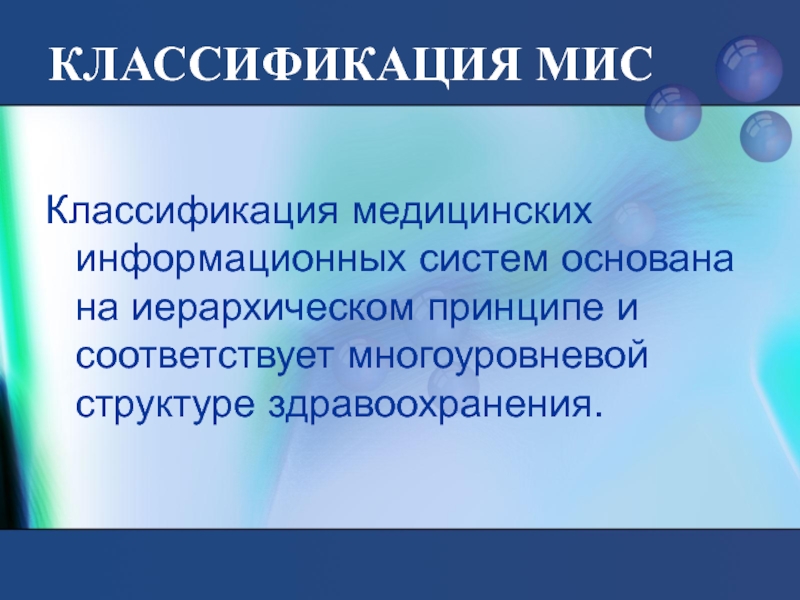 КЛАССИФИКАЦИЯ МИС

Классификация медицинских информационных систем основана на иерархическом принципе и соответствует многоуровневой структуре здравоохранения.